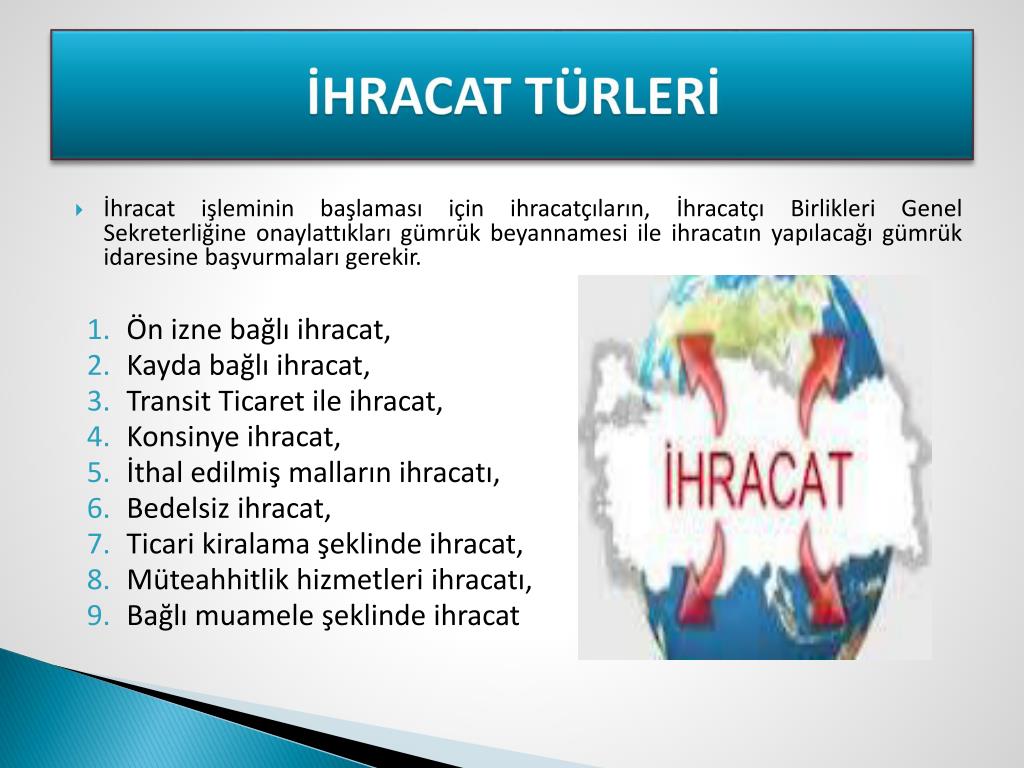 İHRACAT TÜRLERİ

İhracat işleminin başlaması için ihracatçıların, İhracatçı Birlikleri Genel Sekreterliğine onaylattıkları gümrük beyannamesi ile ihracatın yapılacağı gümrük idaresine başvurmaları gerekir.

1. Ön izne bağlı ihracat,
2. Kayda bağlı ihracat,
3. Transit Ticaret ile ihracat,
4. Konsinye ihracat,
5. İthal edilmiş malların ihracatı,
6. Bedelsiz ihracat,
7. Ticari kiralama şeklinde ihracat,
8. Müteahhitlik hizmetleri ihracatı,
9. Bağlı muamele şeklinde ihracat

İHRACAT